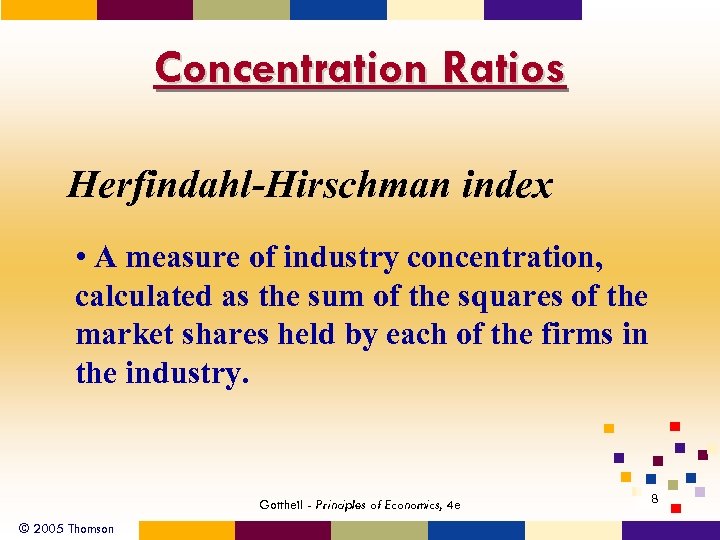 Concentration Ratios

Herfindahl-Hirschman index

• A measure of industry concentration, calculated as the sum of the squares of the market shares held by each of the firms in the industry.

Gottheil - Principles of Economics, 4e

8

© 2005 Thomson